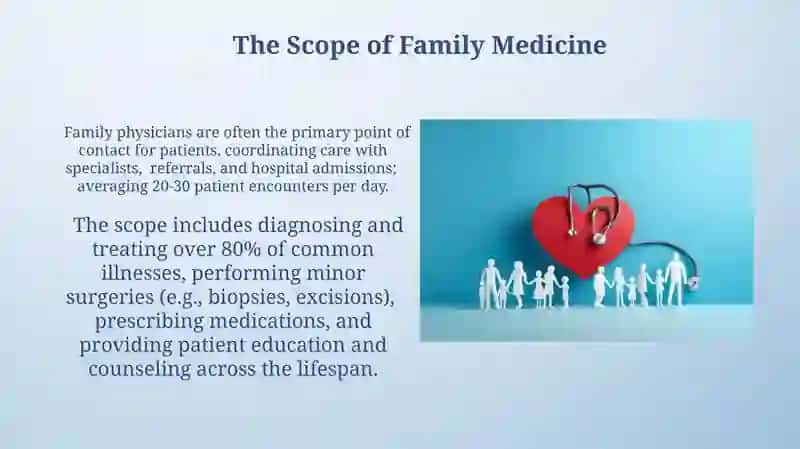 The Scope of Family Medicine

Family physicians are often the primary point of contact for patients, coordinating care with specialists, referrals, and hospital admissions; averaging 20-30 patient encounters per day.

The scope includes diagnosing and treating over 80% of common illnesses, performing minor surgeries (e.g., biopsies, excisions), prescribing medications, and providing patient education and counseling across the lifespan.